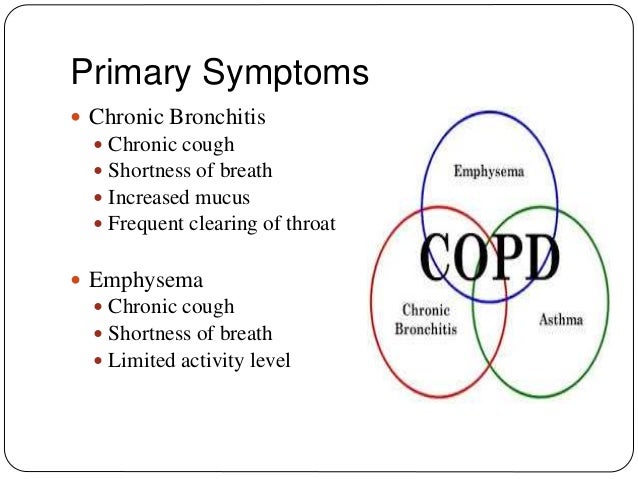 Primary Symptoms

- Chronic Bronchitis
  - Chronic cough
  - Shortness of breath
  - Increased mucus
  - Frequent clearing of throat

- Emphysema
  - Chronic cough
  - Shortness of breath
  - Limited activity level

Emphysema

COPD

Chronic Bronchitis

Asthma